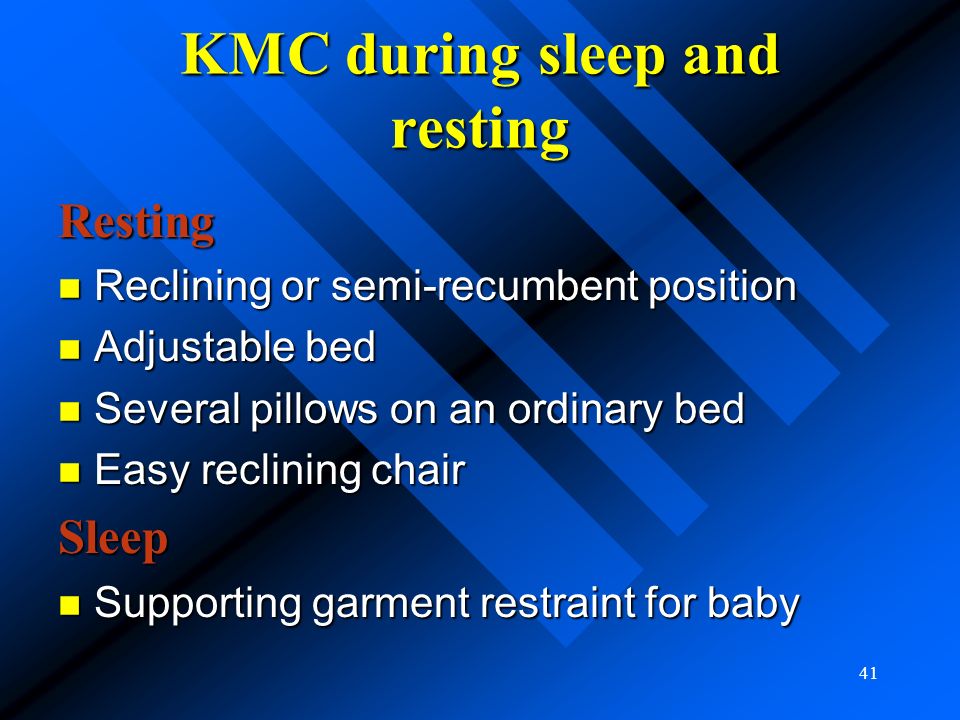 KMC during sleep and resting

Resting

- Reclining or semi-recumbent position
- Adjustable bed
- Several pillows on an ordinary bed
- Easy reclining chair

Sleep

- Supporting garment restraint for baby

41